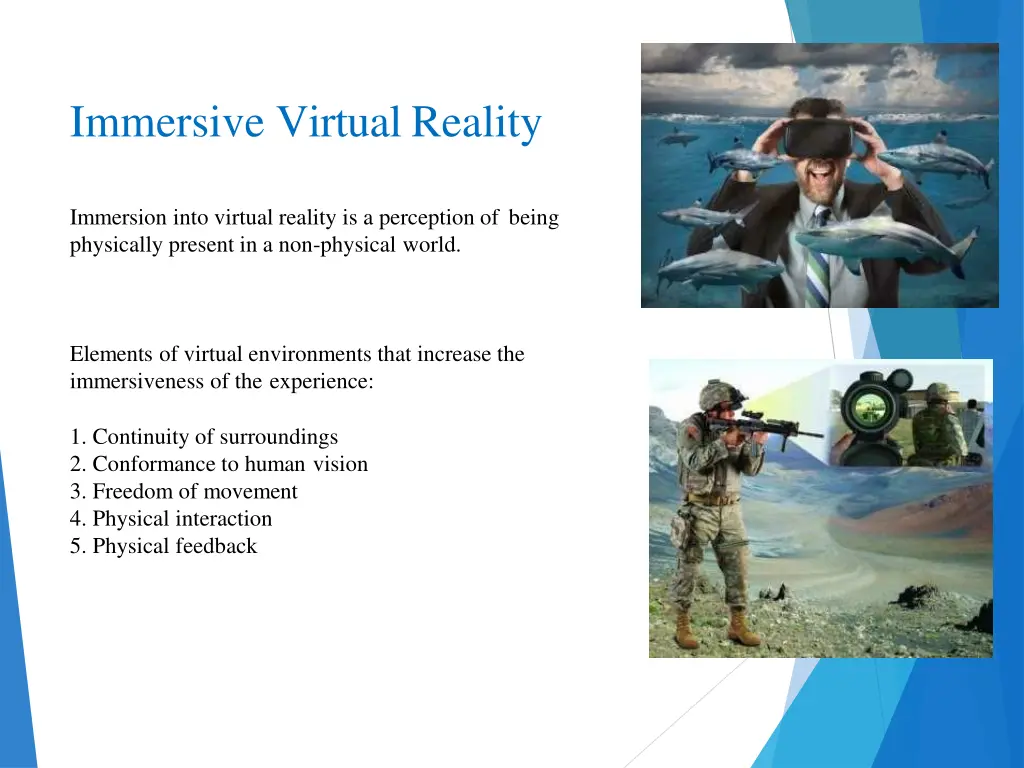 Immersive Virtual Reality

Immersion into virtual reality is a perception of being physically present in a non-physical world.

Elements of virtual environments that increase the immersiveness of the experience:

1. Continuity of surroundings
2. Conformance to human vision
3. Freedom of movement
4. Physical interaction
5. Physical feedback